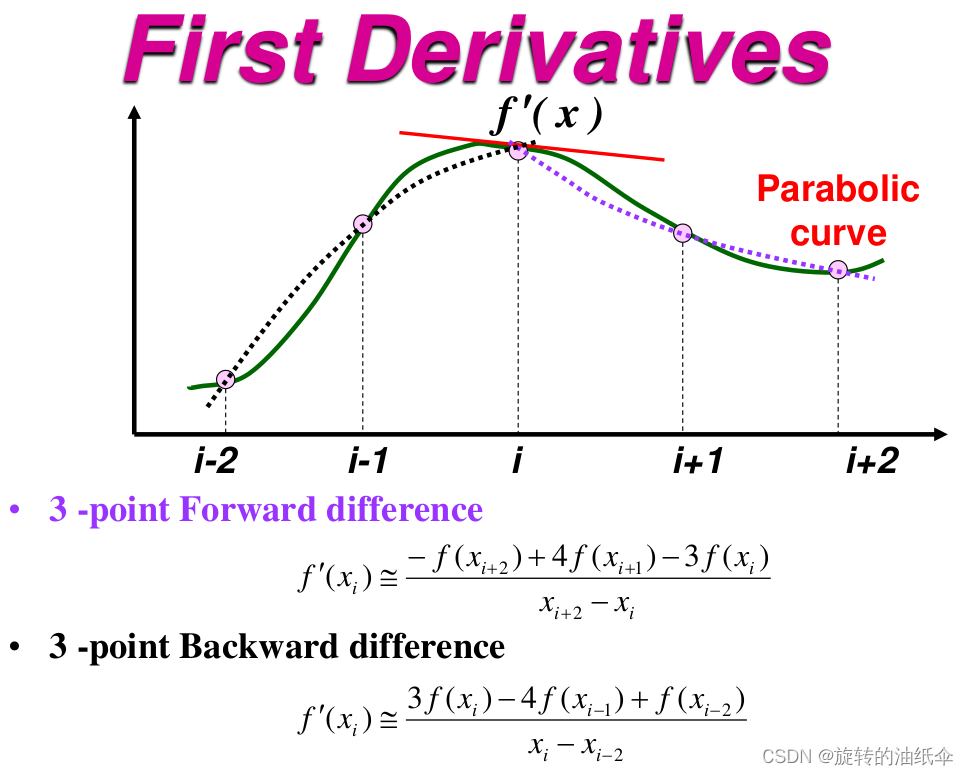 First Derivatives

$f'(x)$

Parabolic curve

i-2 i-1 i i+1 i+2

• 3 -point Forward difference

$f'(x_i) \cong \frac{-f(x_{i+2})+4f(x_{i+1})-3f(x_i)}{x_{i+2}-x_i}$

• 3 -point Backward difference

$f'(x_i) \cong \frac{3f(x_i)-4f(x_{i-1})+f(x_{i-2})}{x_i-x_{i-2}}$

CSDN @旋转的油纸伞